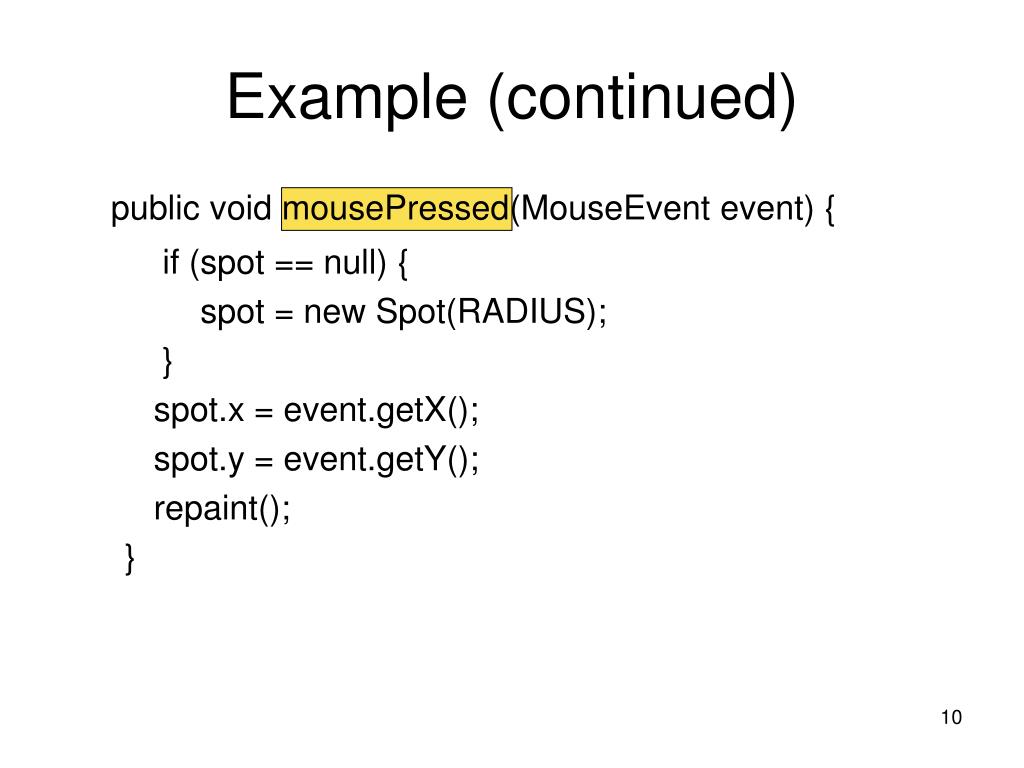 Example (continued)

public void mousePressed(MouseEvent event) {
 if (spot == null) {
  spot = new Spot(RADIUS);
 }
 spot.x = event.getX();
 spot.y = event.getY();
 repaint();
}

10